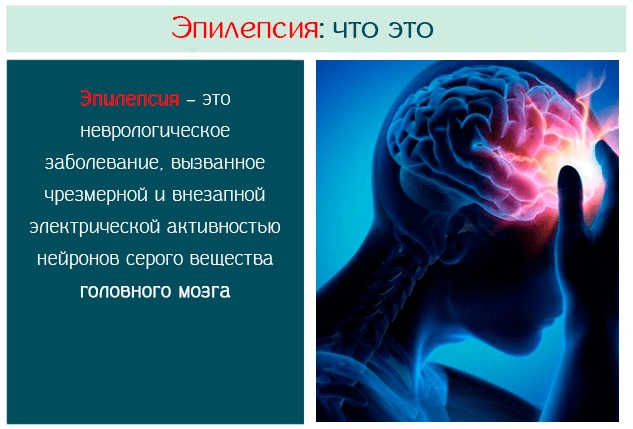 Эпилепсия: что это

Эпилепсия – это неврологическое заболевание, вызванное чрезмерной и внезапной электрической активностью нейронов серого вещества головного мозга